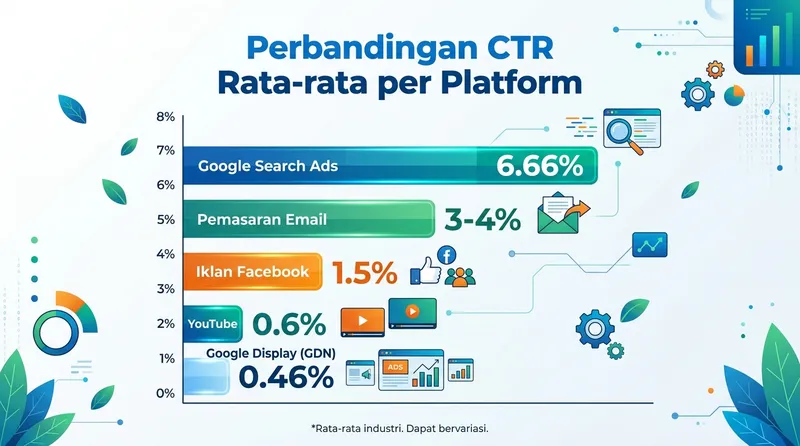 Perbandingan CTR
Rata-rata per Platform

8%
7%
6%
5%
4%
3%
2%
1%
0%

Google Search Ads 6.66%

Pemasaran Email 3-4%

Iklan Facebook 1.5%

YouTube 0.6%

Google Display (GDN) 0.46%

ADS

*Rata-rata industri. Dapat bervariasi.